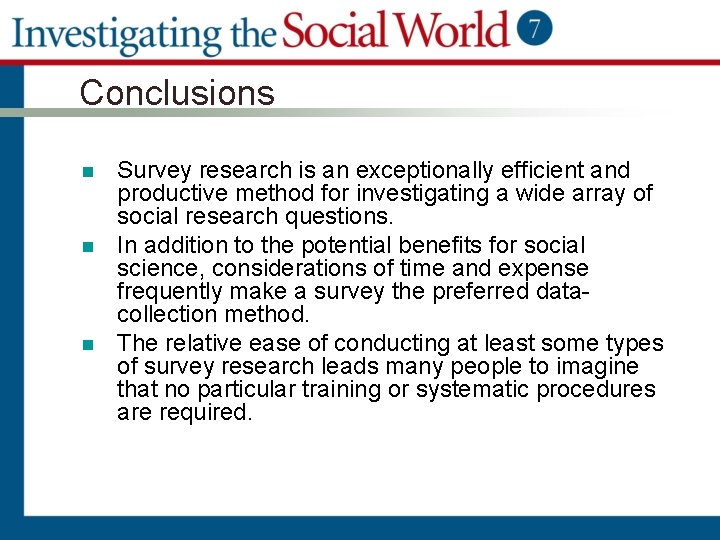 Investigating the Social World 7

Conclusions

- Survey research is an exceptionally efficient and productive method for investigating a wide array of social research questions.
- In addition to the potential benefits for social science, considerations of time and expense frequently make a survey the preferred data-collection method.
- The relative ease of conducting at least some types of survey research leads many people to imagine that no particular training or systematic procedures are required.